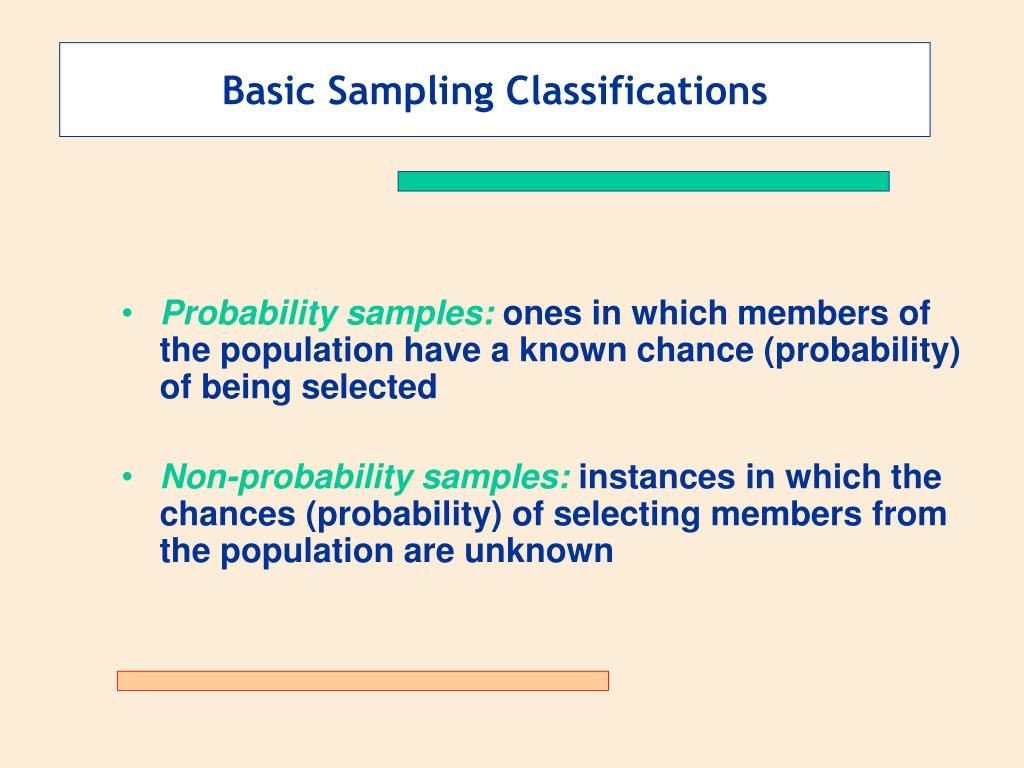 Basic Sampling Classifications

• Probability samples: ones in which members of the population have a known chance (probability) of being selected

• Non-probability samples: instances in which the chances (probability) of selecting members from the population are unknown